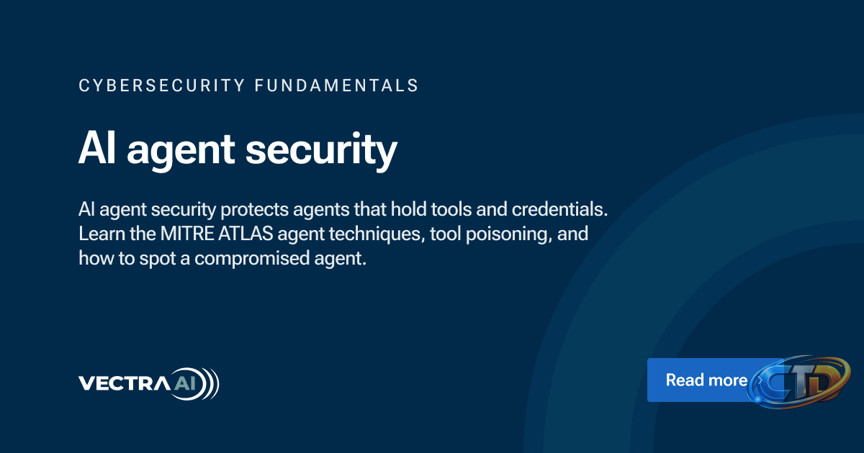 CYBERSECURITY FUNDAMENTALS

AI agent security

AI agent security protects agents that hold tools and credentials. Learn the MITRE ATLAS agent techniques, tool poisoning, and how to spot a compromised agent.

VECTRA AI

Read more

CTD